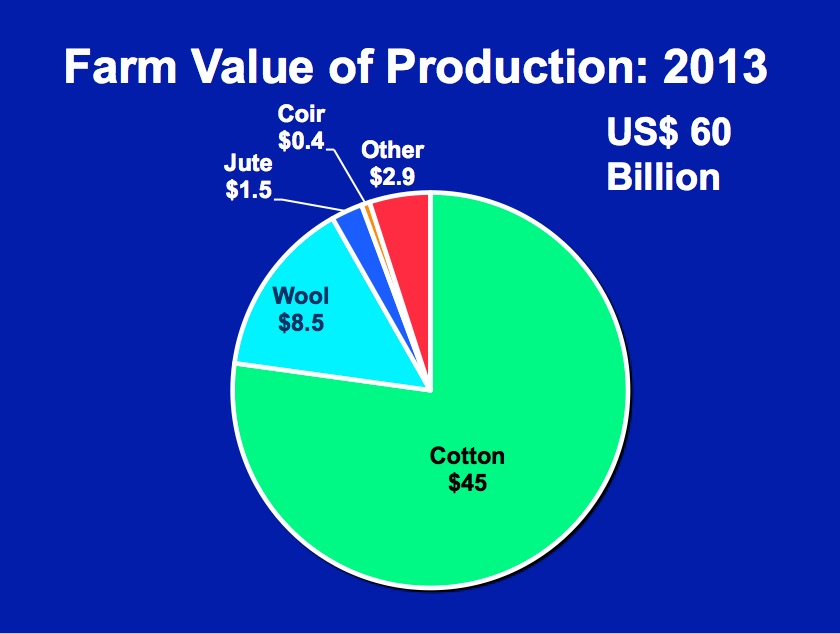 Farm Value of Production: 2013

US$ 60 Billion

Coir $0.4

Jute $1.5

Other $2.9

Wool $8.5

Cotton $45